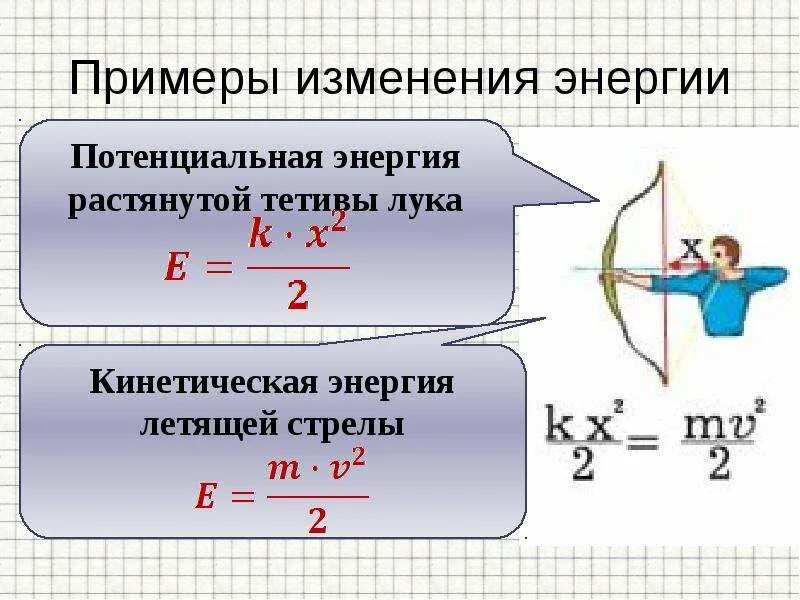 Примеры изменения энергии

Потенциальная энергия растянутой тетивы лука

$E = \frac{k \cdot x^2}{2}$

x

Кинетическая энергия летящей стрелы

$E = \frac{m \cdot v^2}{2}$

$\frac{kx^2}{2} = \frac{mv^2}{2}$